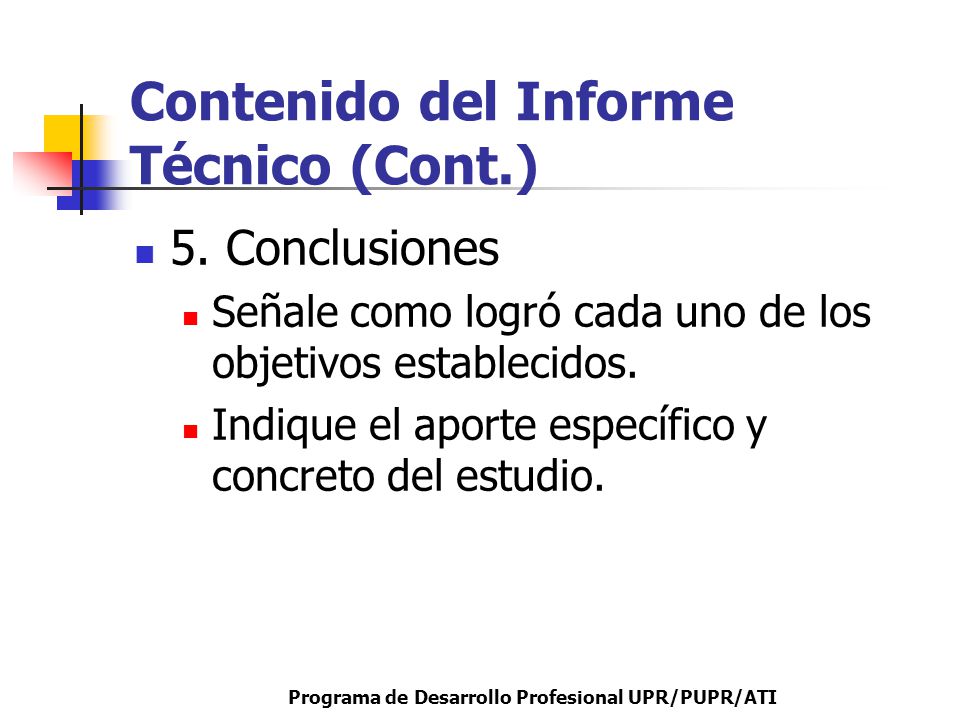 Contenido del Informe Técnico (Cont.)

5. Conclusiones

Señale como logró cada uno de los objetivos establecidos.

Indique el aporte específico y concreto del estudio.

Programa de Desarrollo Profesional UPR/PUPR/ATI